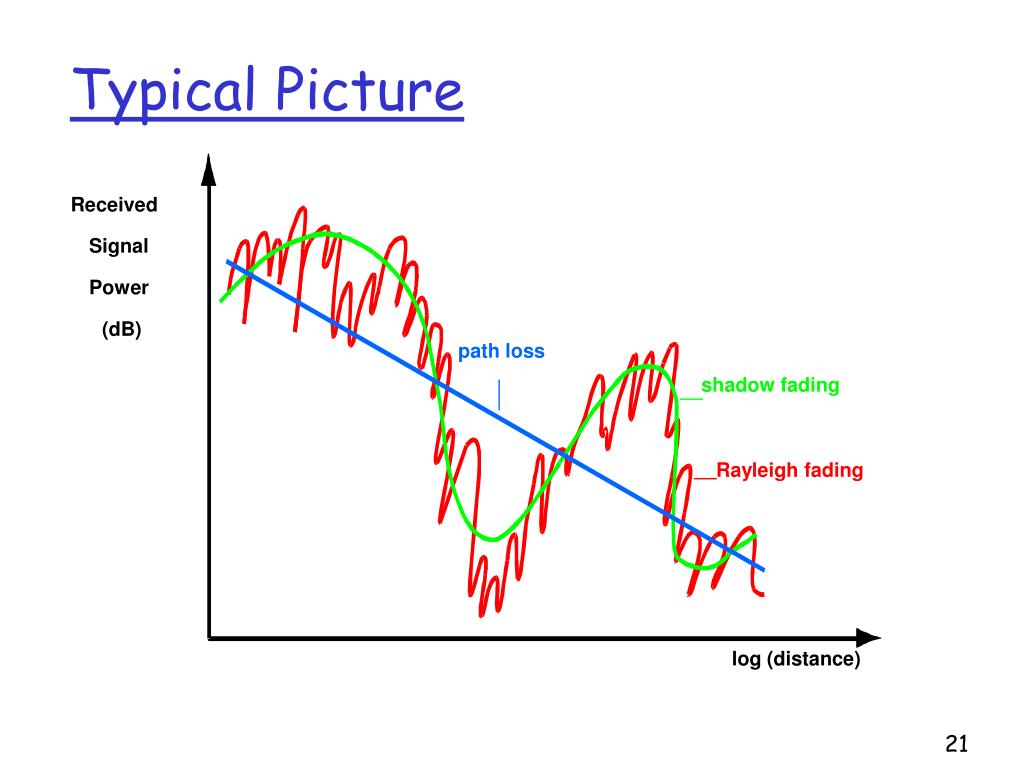 Typical Picture

Received Signal Power (dB)

path loss

shadow fading

Rayleigh fading

log (distance)

21